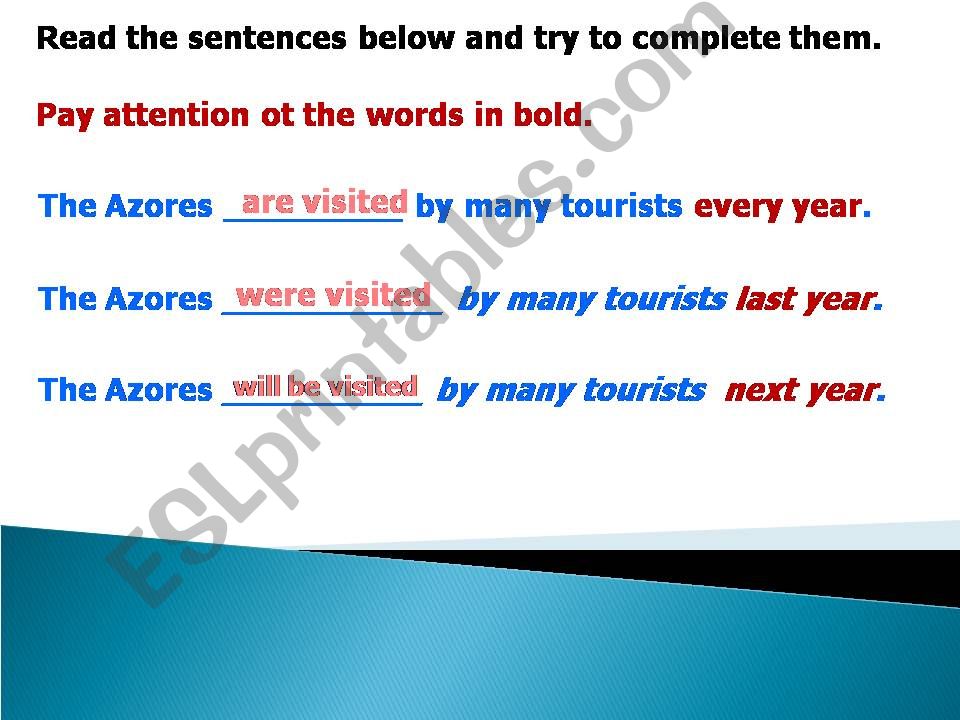 Read the sentences below and try to complete them.

Pay attention ot the words in bold.

The Azores are visited by many tourists every year.

The Azores were visited by many tourists last year.

The Azores will be visited by many tourists next year.

ESLprintables.com